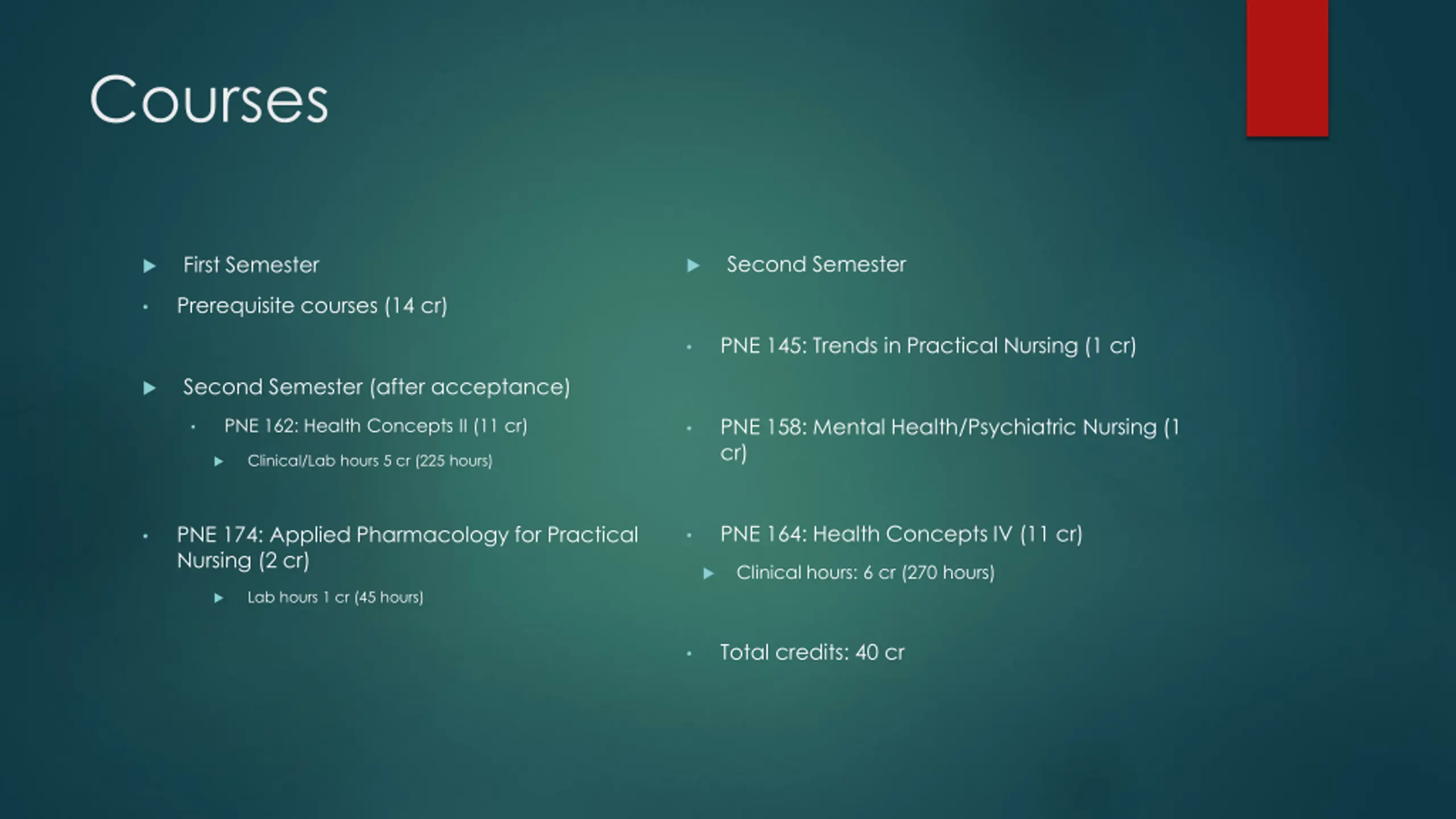 Courses

First Semester

Prerequisite courses (14 cr)

Second Semester (after acceptance)

PNE 162: Health Concepts II (11 cr)

Clinical/Lab hours 5 cr (225 hours)

PNE 174: Applied Pharmacology for Practical Nursing (2 cr)

Lab hours 1 cr (45 hours)

Second Semester

PNE 145: Trends in Practical Nursing (1 cr)

PNE 158: Mental Health/Psychiatric Nursing (1 cr)

PNE 164: Health Concepts IV (11 cr)

Clinical hours: 6 cr (270 hours)

Total credits: 40 cr